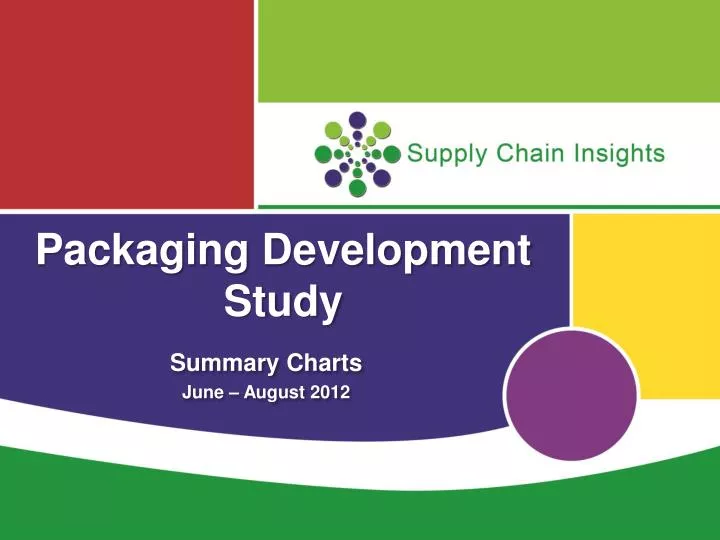 Supply Chain Insights

Packaging Development Study

Summary Charts

June – August 2012